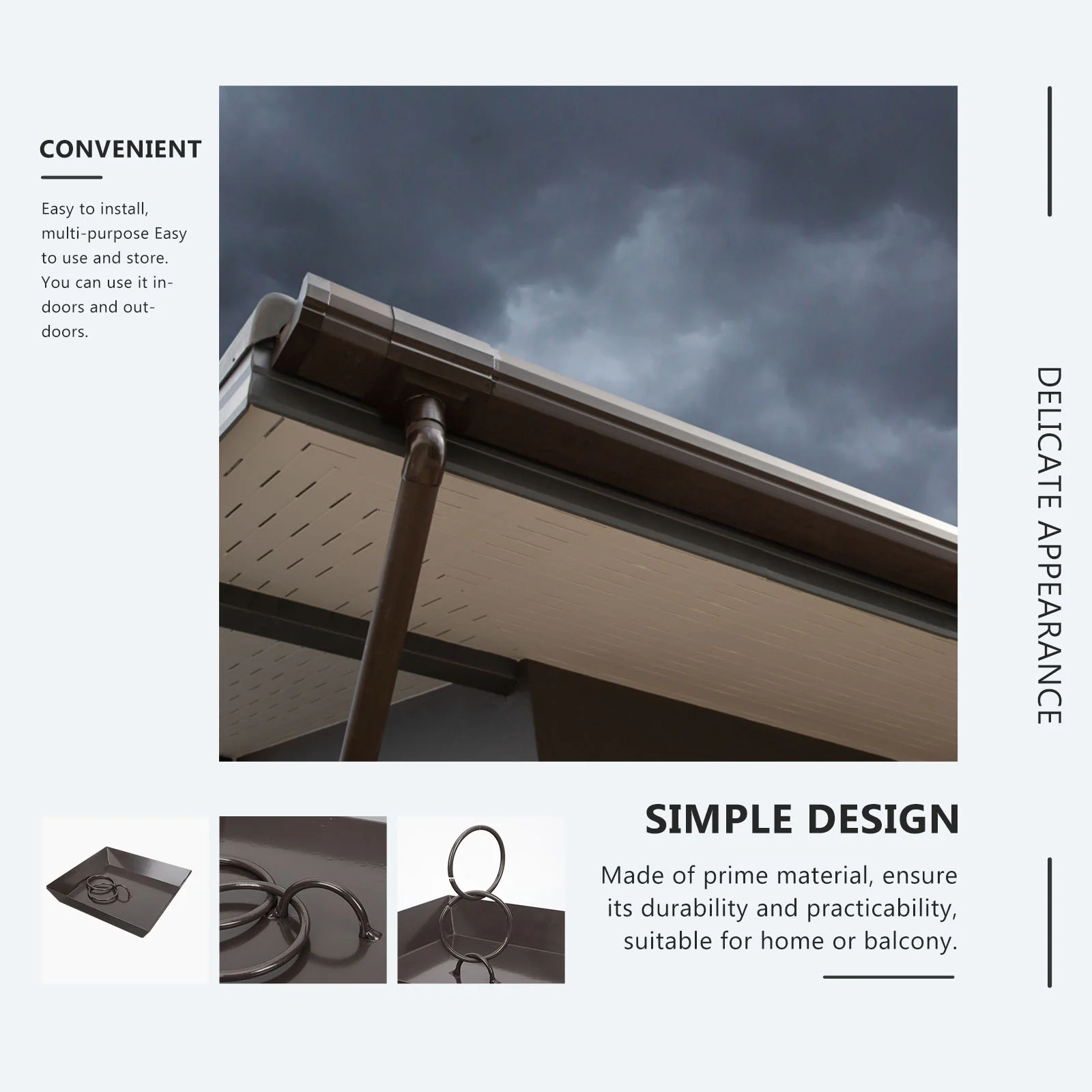 CONVENIENT

Easy to install, multi-purpose Easy to use and store. You can use it indoors and outdoors.

DELICATE APPEARANCE

SIMPLE DESIGN

Made of prime material, ensure its durability and practicability, suitable for home or balcony.